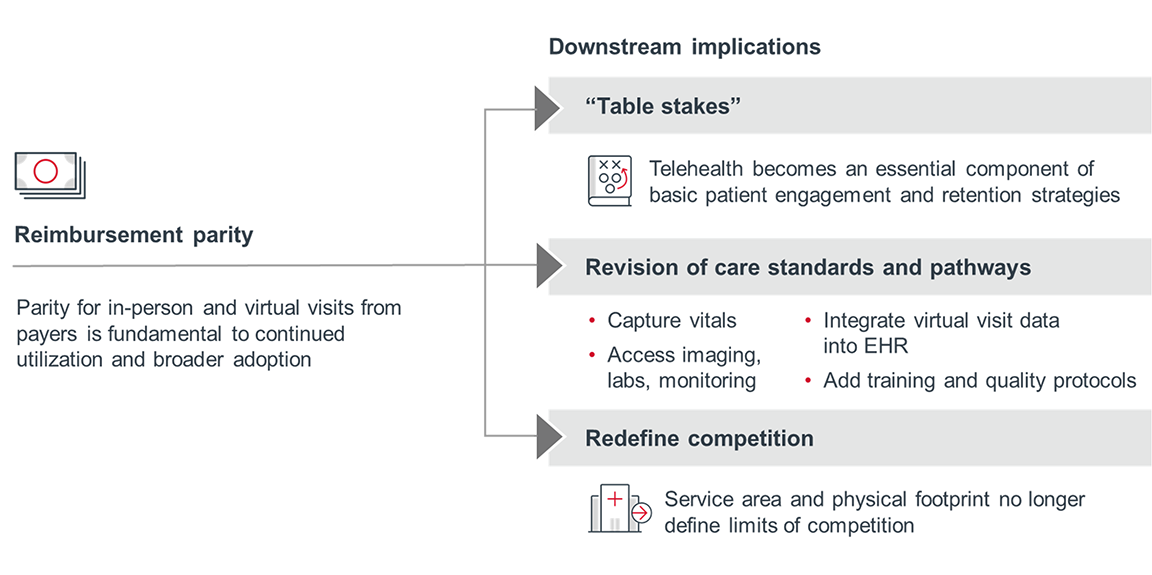 Reimbursement parity

Parity for in-person and virtual visits from payers is fundamental to continued utilization and broader adoption

Downstream implications

“Table stakes”

Telehealth becomes an essential component of basic patient engagement and retention strategies

Revision of care standards and pathways

• Capture vitals
• Access imaging, labs, monitoring

• Integrate virtual visit data into EHR
• Add training and quality protocols

Redefine competition

Service area and physical footprint no longer define limits of competition